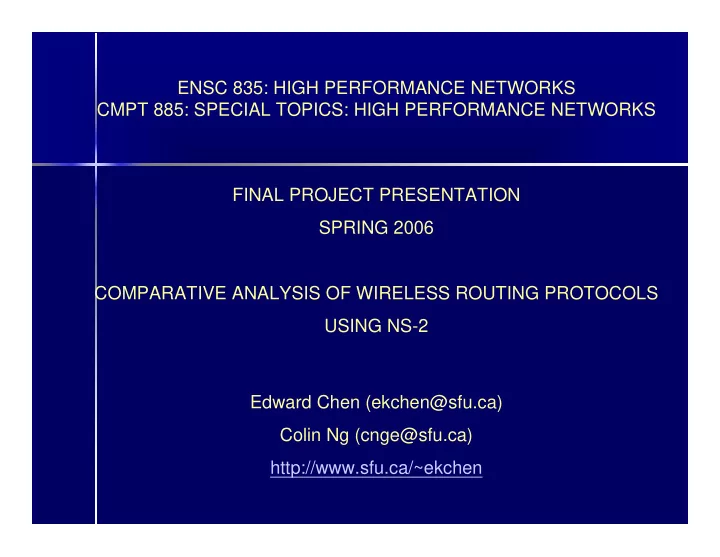 ENSC 835: HIGH PERFORMANCE NETWORKS
CMPT 885: SPECIAL TOPICS: HIGH PERFORMANCE NETWORKS

FINAL PROJECT PRESENTATION

SPRING 2006

COMPARATIVE ANALYSIS OF WIRELESS ROUTING PROTOCOLS USING NS-2

Edward Chen (ekchen@sfu.ca)

Colin Ng (cnge@sfu.ca)

http://www.sfu.ca/~ekchen